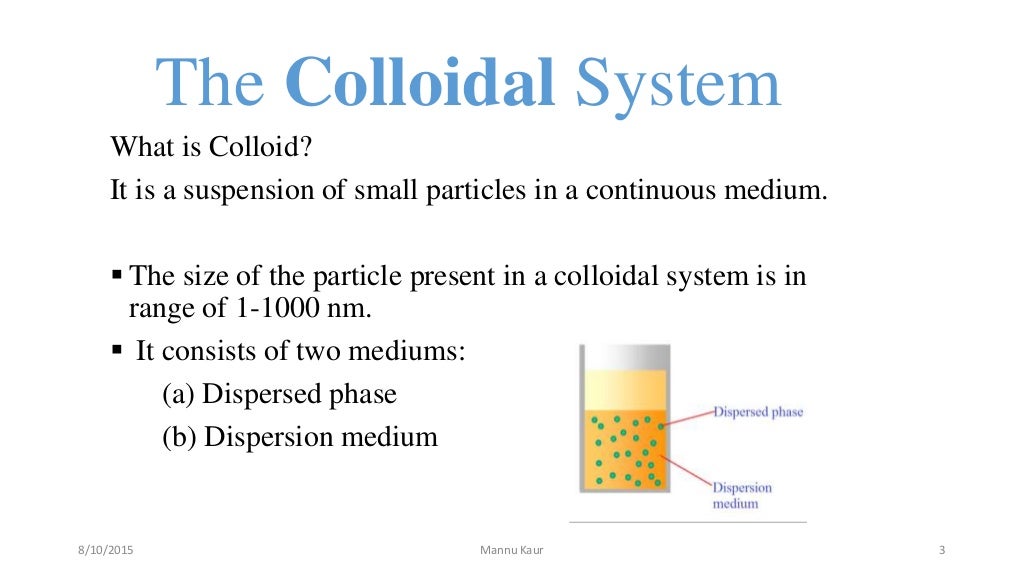 The Colloidal System

What is Colloid?

It is a suspension of small particles in a continuous medium.

▪ The size of the particle present in a colloidal system is in range of 1-1000 nm.

▪ It consists of two mediums:

(a) Dispersed phase

(b) Dispersion medium

Dispersed phase

Dispersion medium

8/10/2015 Mannu Kaur 3